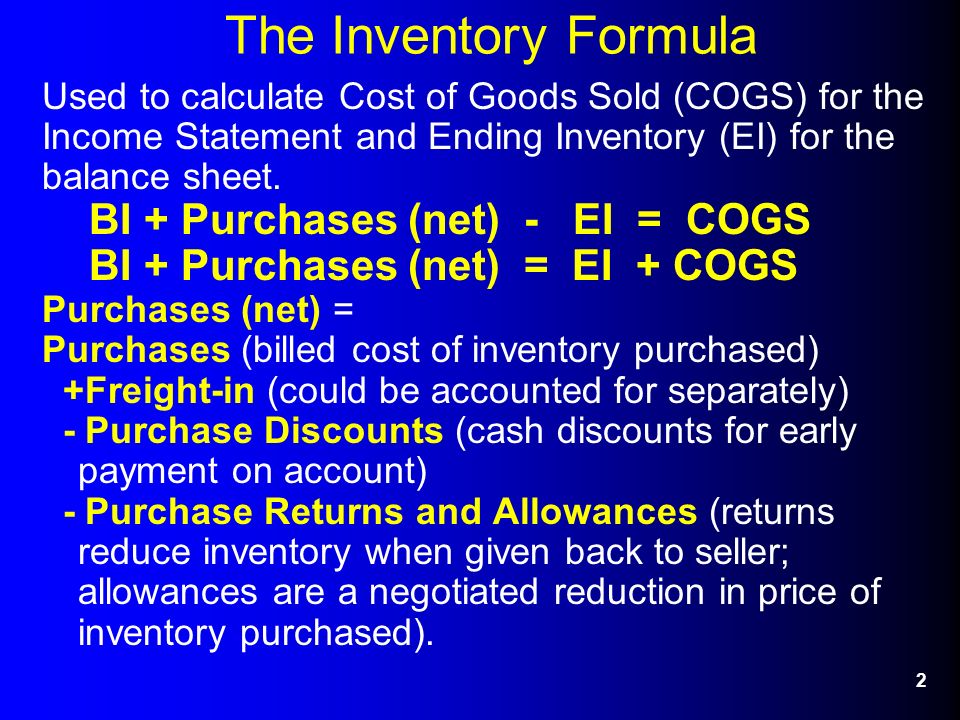 The Inventory Formula

Used to calculate Cost of Goods Sold (COGS) for the Income Statement and Ending Inventory (EI) for the balance sheet.

BI + Purchases (net) - EI = COGS

BI + Purchases (net) = EI + COGS

Purchases (net) =

Purchases (billed cost of inventory purchased)

+Freight-in (could be accounted for separately)

- Purchase Discounts (cash discounts for early payment on account)

- Purchase Returns and Allowances (returns reduce inventory when given back to seller; allowances are a negotiated reduction in price of inventory purchased).

2